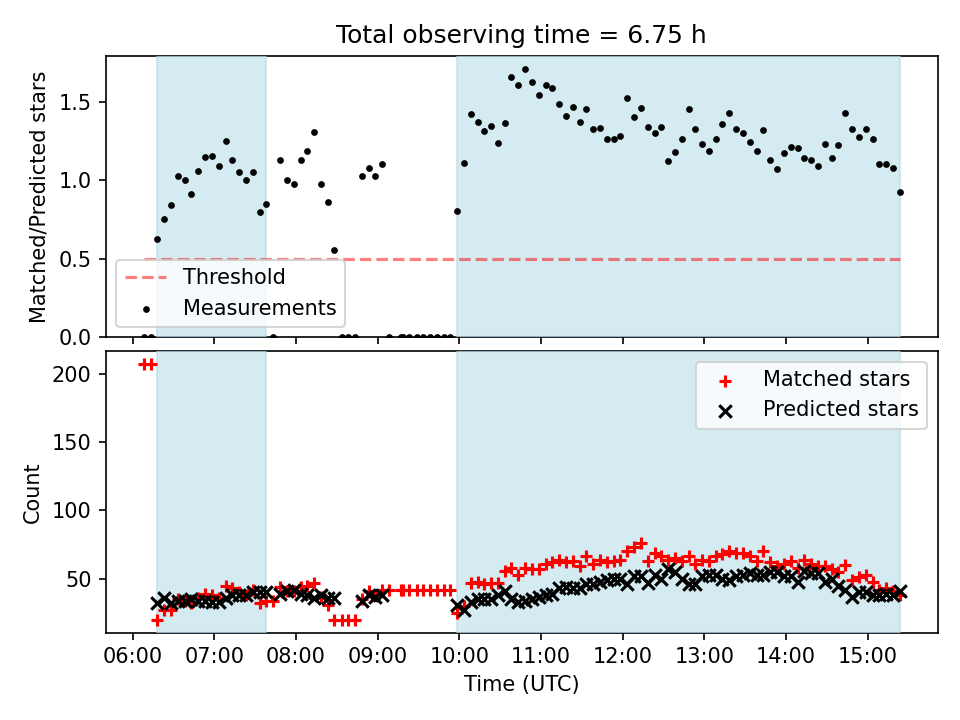 Total observing time = 6.75 h

Matched/Predicted stars

1.5
1.0
0.5
0.0

Threshold
Measurements

Count

200
150
100
50

Matched stars
Predicted stars

06:00 07:00 08:00 09:00 10:00 11:00 12:00 13:00 14:00 15:00

Time (UTC)